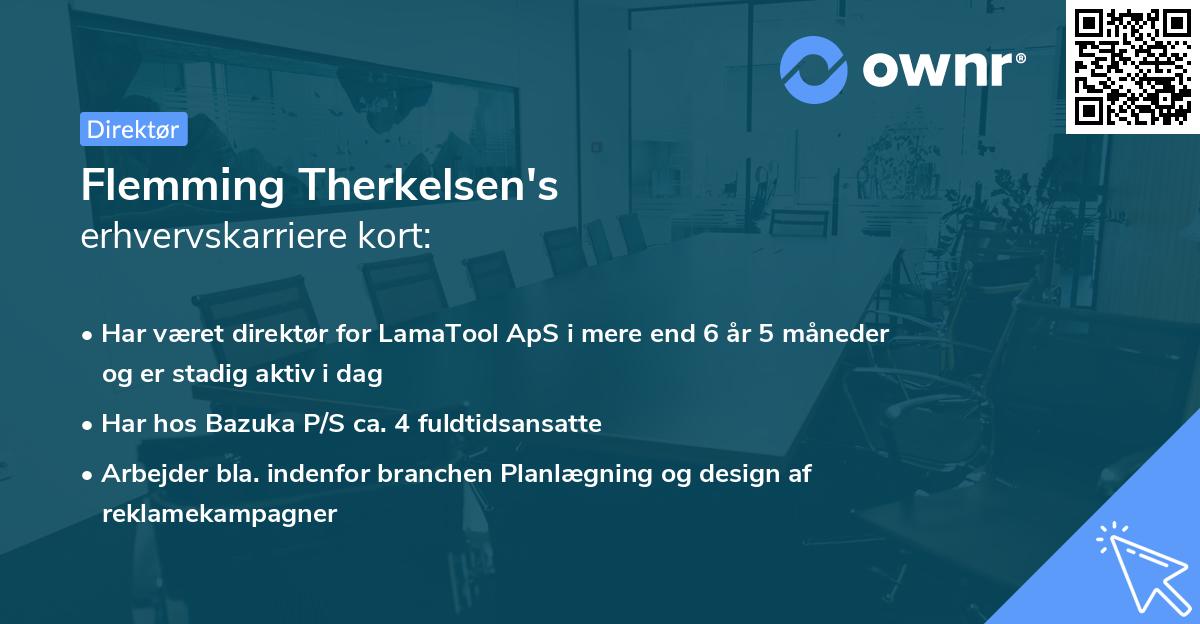 ownr®

Direktør

Flemming Therkelsen's
erhvervskarriere kort:

• Har været direktør for LamaTool ApS i mere end 6 år 5 måneder og er stadig aktiv i dag
• Har hos Bazuka P/S ca. 4 fuldtidsansatte
• Arbejder bla. indenfor branchen Planlægning og design af reklamekampagner